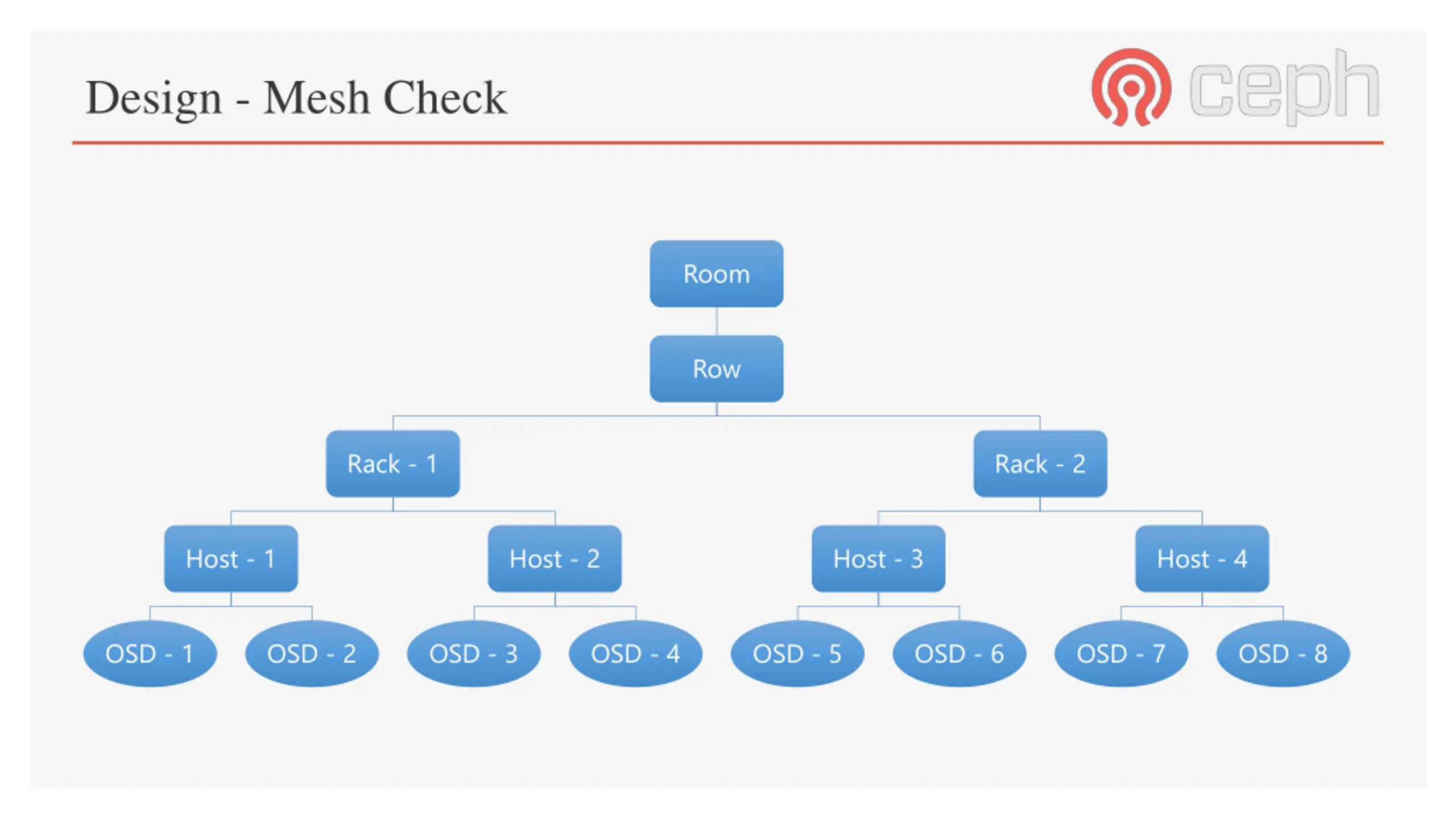 Design - Mesh Check

ceph

Room

Row

Rack - 1

Rack - 2

Host - 1

Host - 2

Host - 3

Host - 4

OSD - 1

OSD - 2

OSD - 3

OSD - 4

OSD - 5

OSD - 6

OSD - 7

OSD - 8